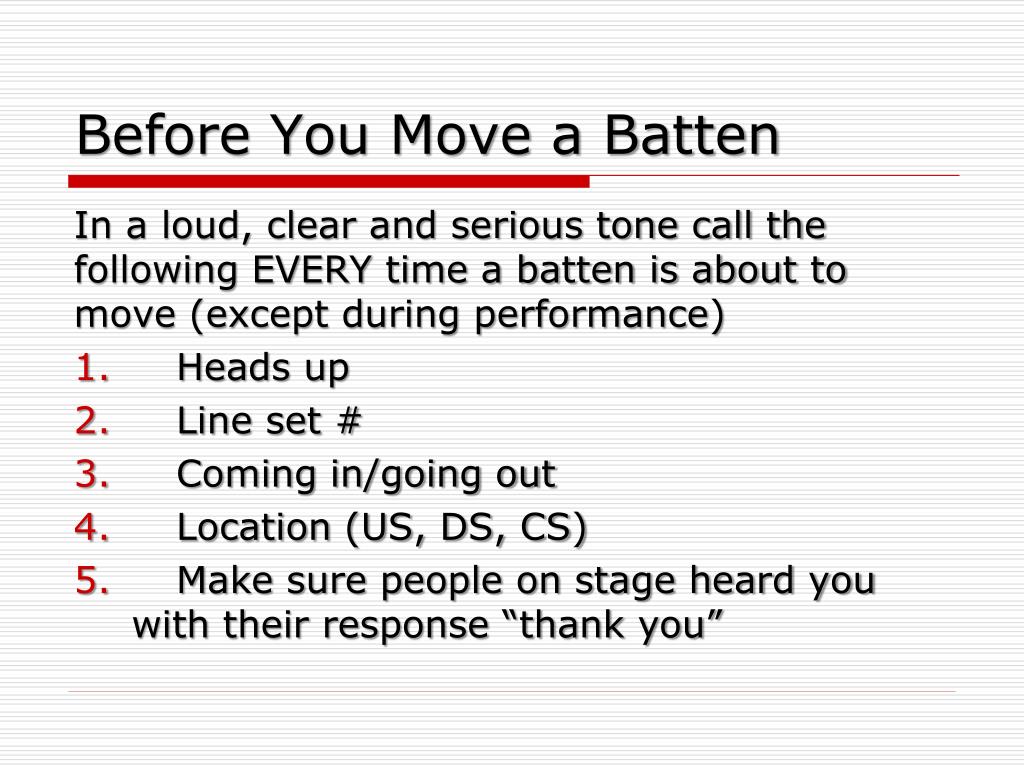 Before You Move a Batten

In a loud, clear and serious tone call the following EVERY time a batten is about to move (except during performance)

1. Heads up
2. Line set #
3. Coming in/going out
4. Location (US, DS, CS)
5. Make sure people on stage heard you with their response “thank you”